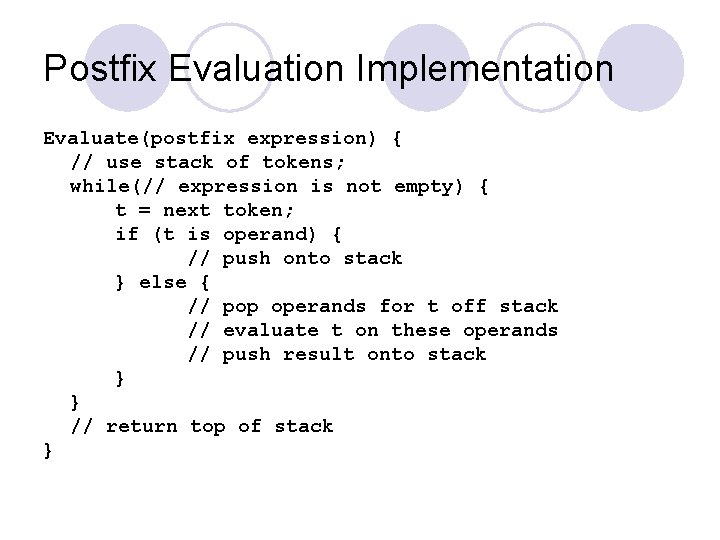 Postfix Evaluation Implementation

Evaluate(postfix expression) {
  // use stack of tokens;
  while(// expression is not empty) {
      t = next token;
      if (t is operand) {
            // push onto stack
      } else {
            // pop operands for t off stack
            // evaluate t on these operands
            // push result onto stack
      }
  }
  // return top of stack
}